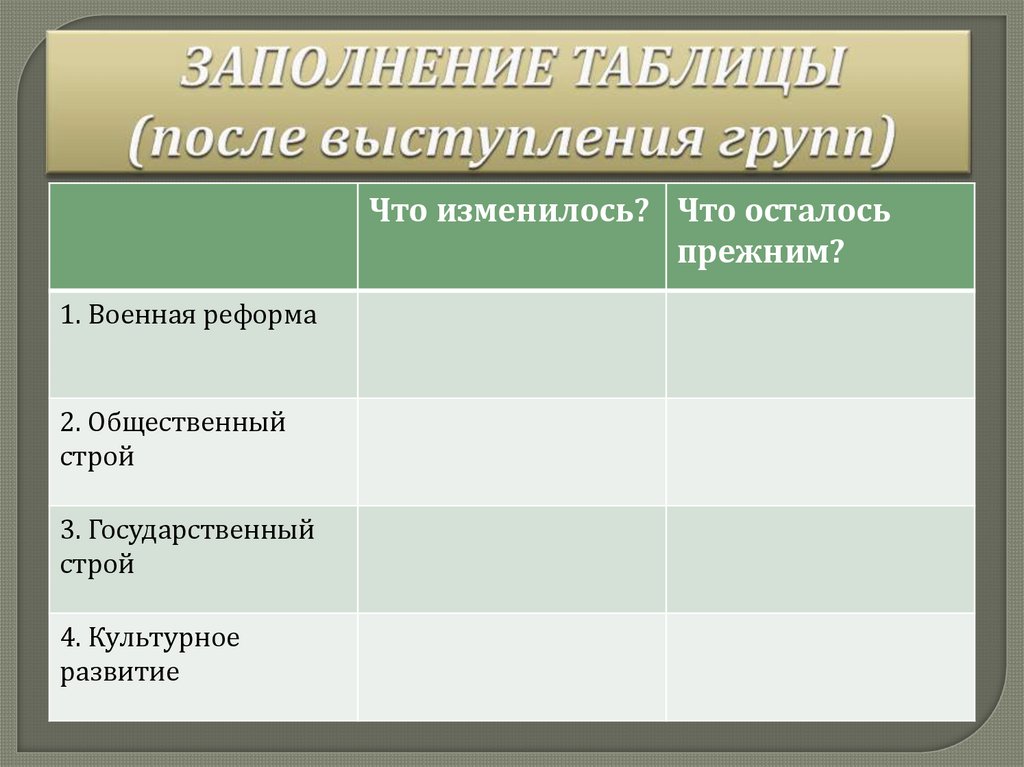 ЗАПОЛНЕНИЕ ТАБЛИЦЫ (после выступления групп)

| | Что изменилось? | Что осталось прежним? |
|---|---|---|
| 1. Военная реформа | | |
| 2. Общественный строй | | |
| 3. Государственный строй | | |
| 4. Культурное развитие | | |